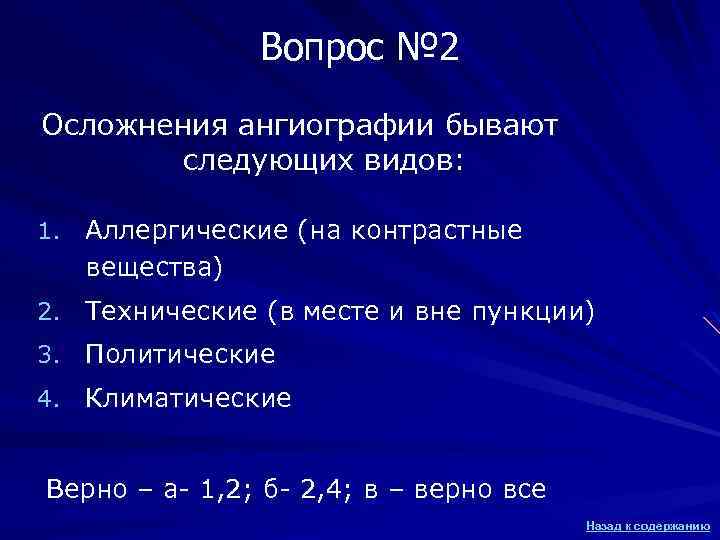 Вопрос №2

Осложнения ангиографии бывают следующих видов:

1. Аллергические (на контрастные вещества)
2. Технические (в месте и вне пункции)
3. Политические
4. Климатические

Верно – а- 1,2; б- 2,4; в – верно все

Назад к содержанию